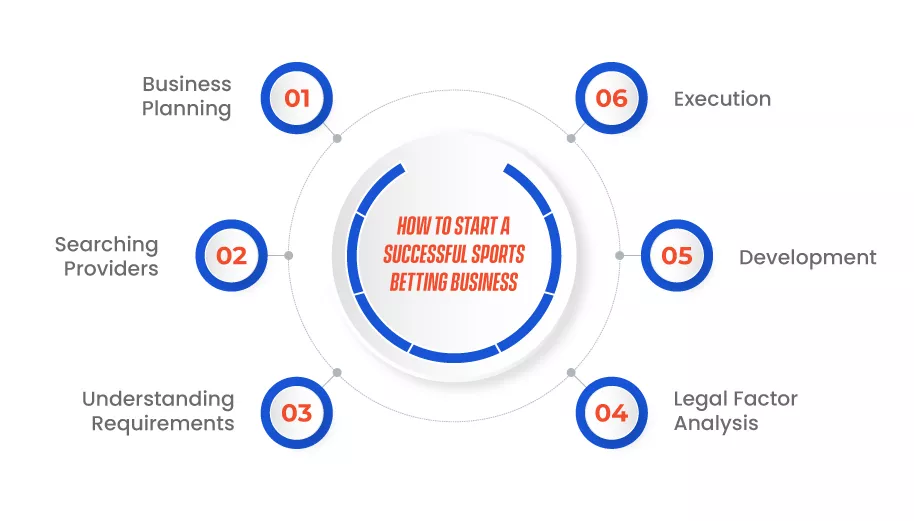 HOW TO START A SUCCESSFUL SPORTS BETTING BUSINESS

01 Business Planning

02 Searching Providers

03 Understanding Requirements

04 Legal Factor Analysis

05 Development

06 Execution